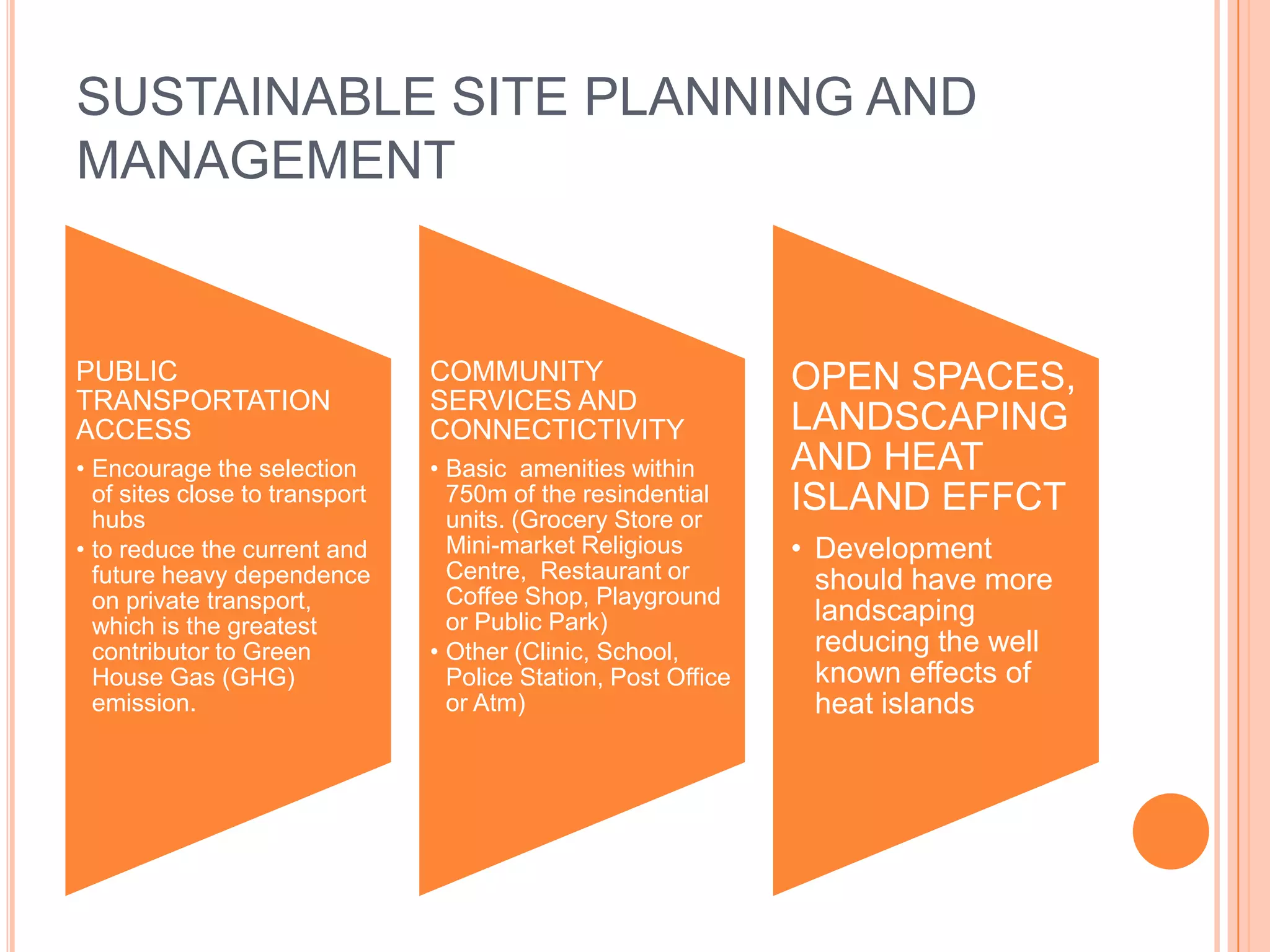 SUSTAINABLE SITE PLANNING AND MANAGEMENT

PUBLIC TRANSPORTATION ACCESS

• Encourage the selection of sites close to transport hubs
• to reduce the current and future heavy dependence on private transport, which is the greatest contributor to Green House Gas (GHG) emission.

COMMUNITY SERVICES AND CONNECTICTIVITY

• Basic amenities within 750m of the resindential units. (Grocery Store or Mini-market Religious Centre, Restaurant or Coffee Shop, Playground or Public Park)
• Other (Clinic, School, Police Station, Post Office or Atm)

OPEN SPACES, LANDSCAPING AND HEAT ISLAND EFFCT

• Development should have more landscaping reducing the well known effects of heat islands